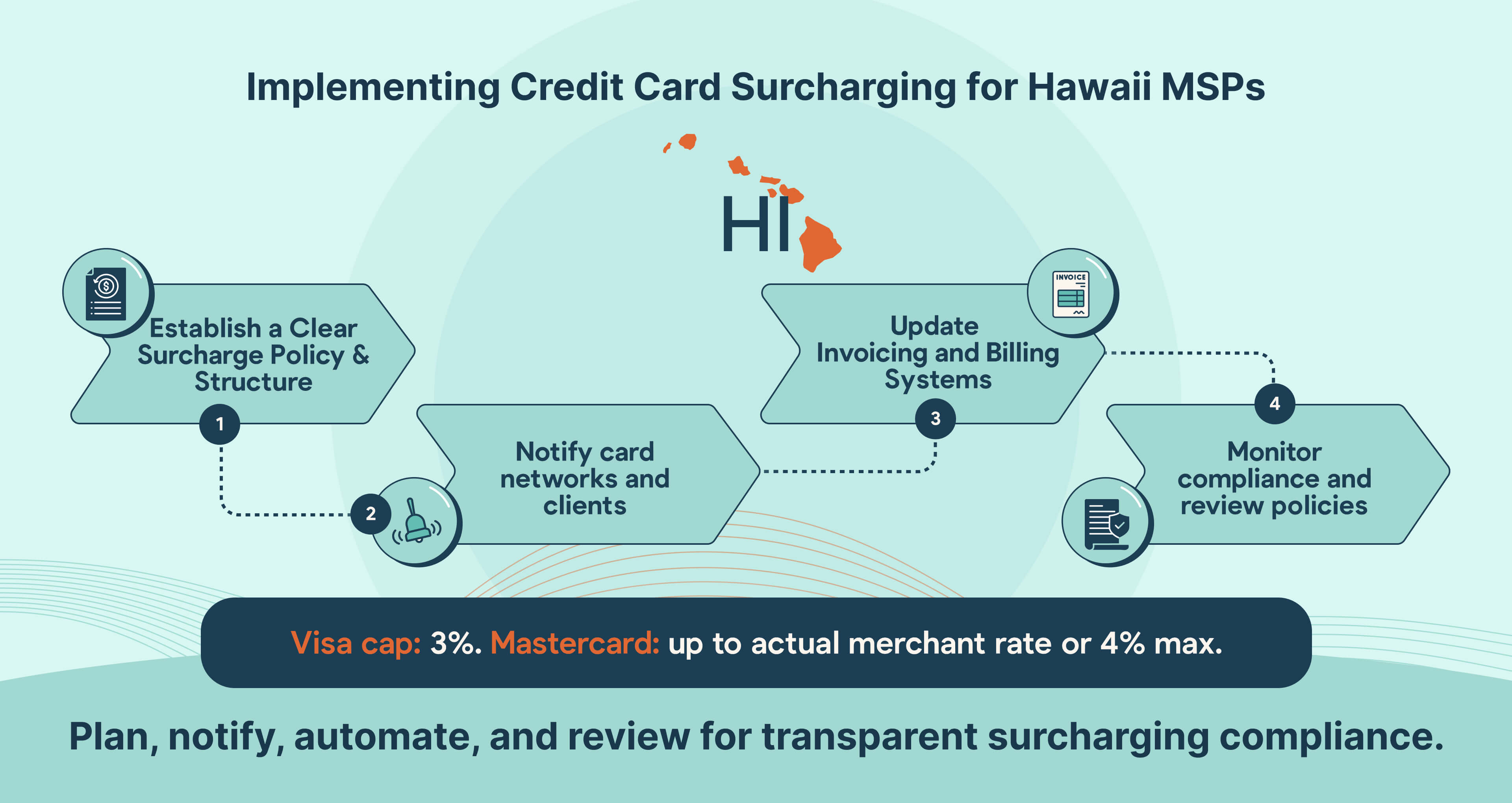 Implementing Credit Card Surcharging for Hawaii MSPs

HI

Establish a Clear Surcharge Policy & Structure

1

2

Notify card networks and clients

INVOICE

Update Invoicing and Billing Systems

3

4

Monitor compliance and review policies

Visa cap: 3%. Mastercard: up to actual merchant rate or 4% max.

Plan, notify, automate, and review for transparent surcharging compliance.